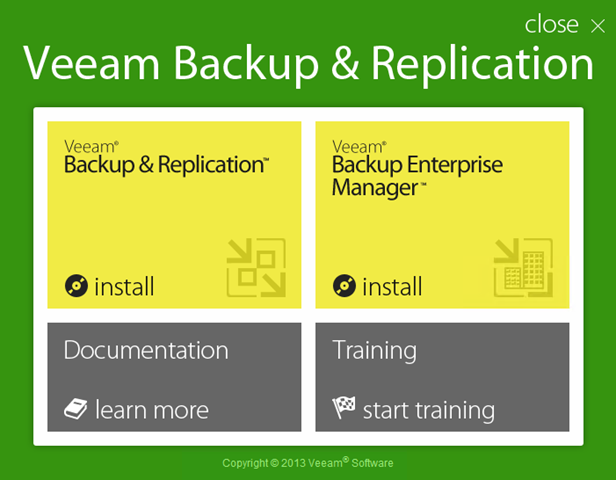 close ×

Veeam Backup & Replication

Veeam®
Backup & Replication™

install

Veeam®
Backup Enterprise Manager™

install

Documentation

learn more

Training

start training

Copyright © 2013 Veeam® Software